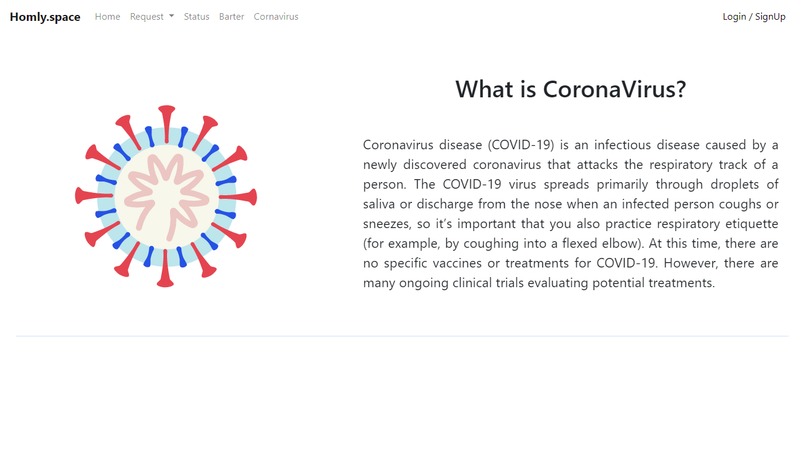 Homly.space Home Request Status Barter Cornavirus Login / SignUp

What is CoronaVirus?

Coronavirus disease (COVID-19) is an infectious disease caused by a newly discovered coronavirus that attacks the respiratory track of a person. The COVID-19 virus spreads primarily through droplets of saliva or discharge from the nose when an infected person coughs or sneezes, so it's important that you also practice respiratory etiquette (for example, by coughing into a flexed elbow). At this time, there are no specific vaccines or treatments for COVID-19. However, there are many ongoing clinical trials evaluating potential treatments.